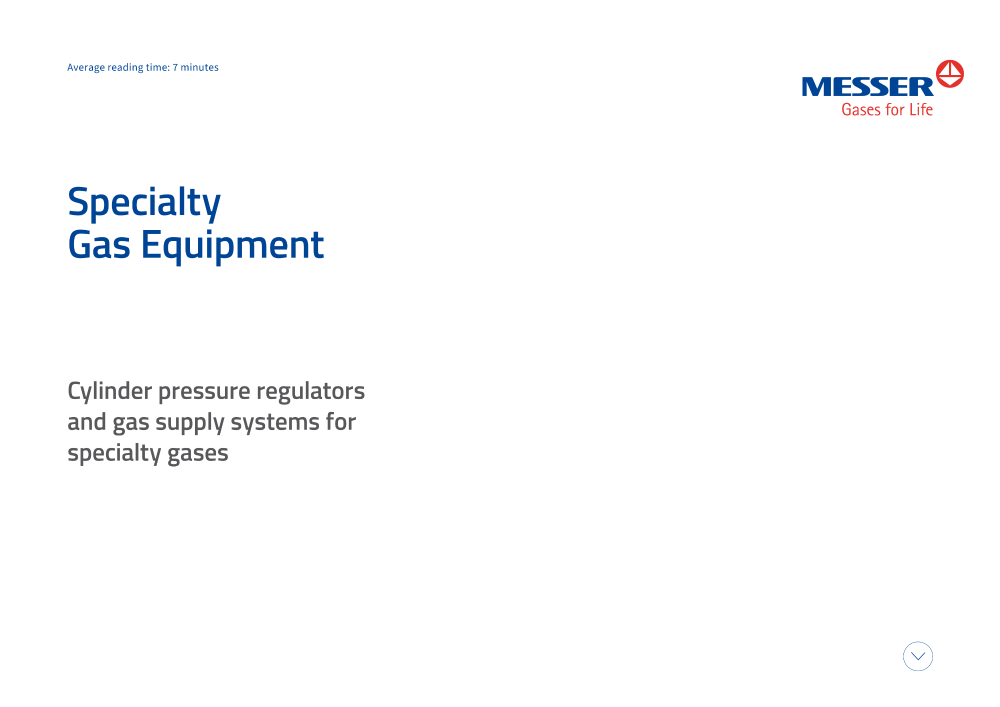 Average reading time: 7 minutes

MESSER
Gases for Life

Specialty
Gas Equipment

Cylinder pressure regulators and gas supply systems for specialty gases